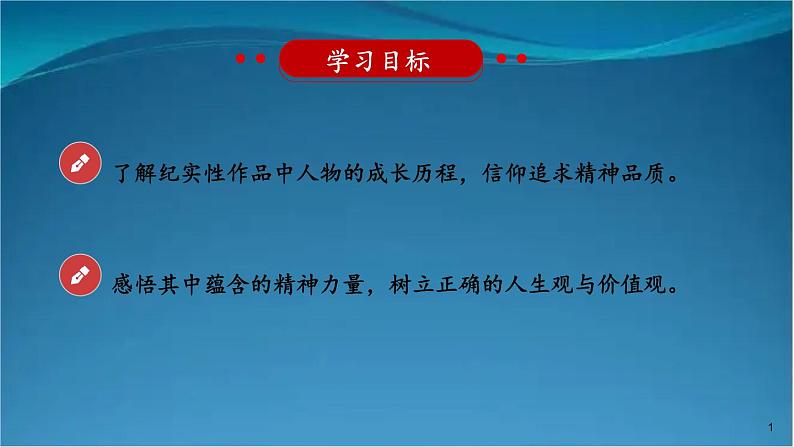 学习目标

了解纪实性作品中人物的成长历程，信仰追求精神品质。

感悟其中蕴含的精神力量，树立正确的人生观与价值观。

1